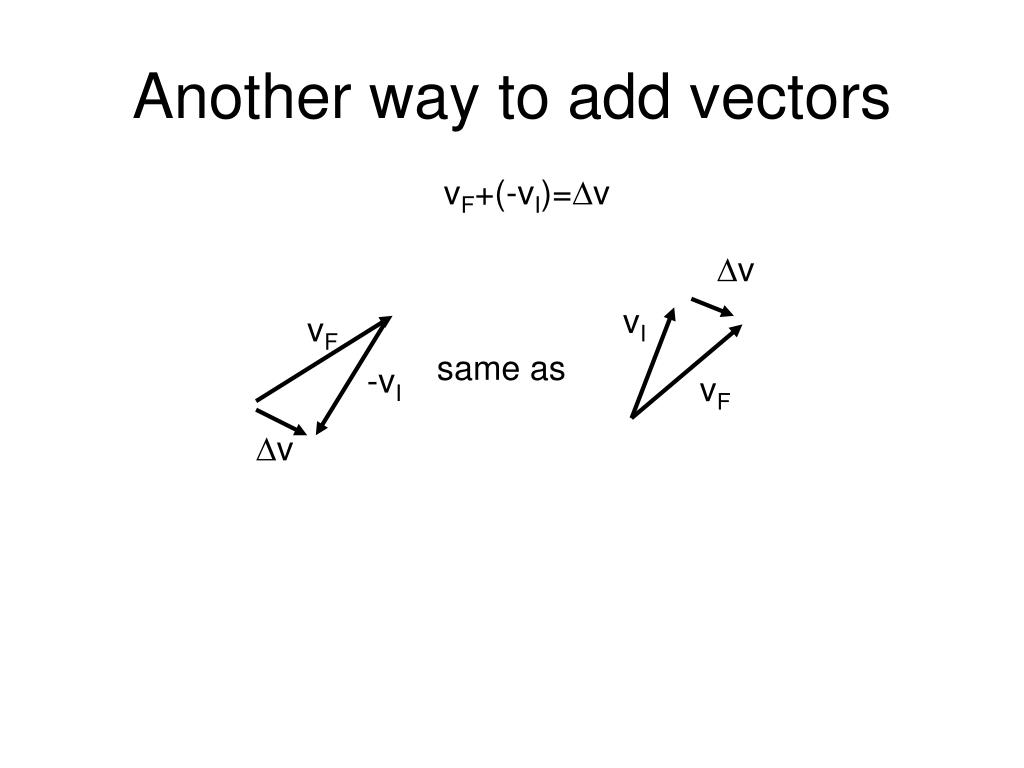 Another way to add vectors

$v_F+(-v_I)=\Delta v$

$v_F$

$-v_I$

$\Delta v$

same as

$\Delta v$

$v_I$

$v_F$